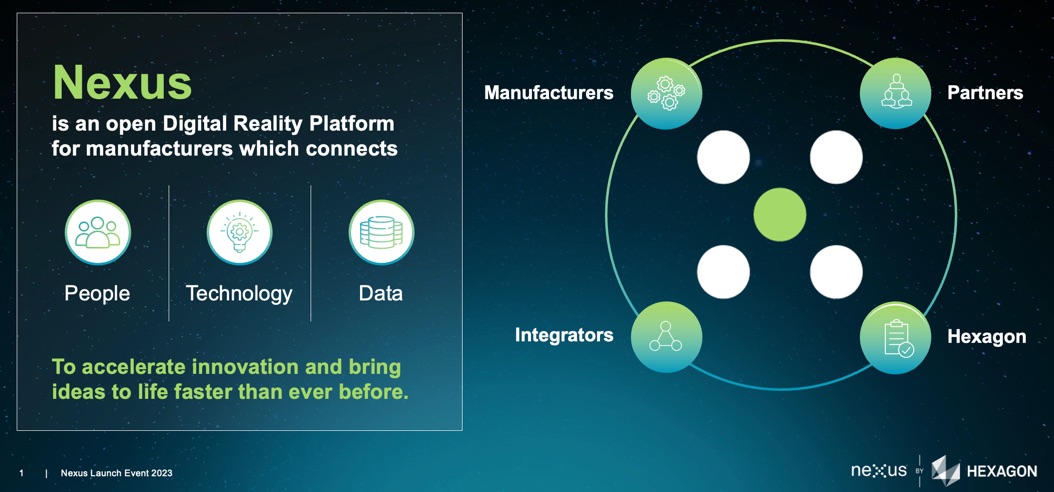 Nexus
is an open Digital Reality Platform for manufacturers which connects

People

Technology

Data

To accelerate innovation and bring ideas to life faster than ever before.

Manufacturers

Partners

Integrators

Hexagon

1 | Nexus Launch Event 2023

nexus BY HEXAGON